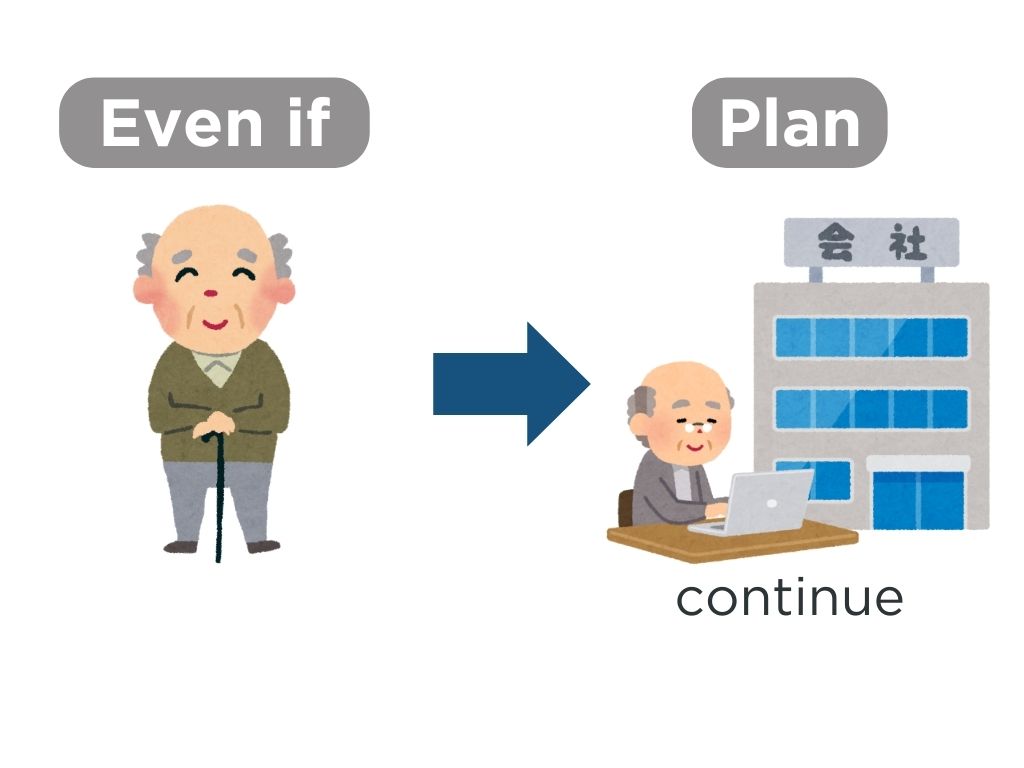 Even if

Plan

会社

continue